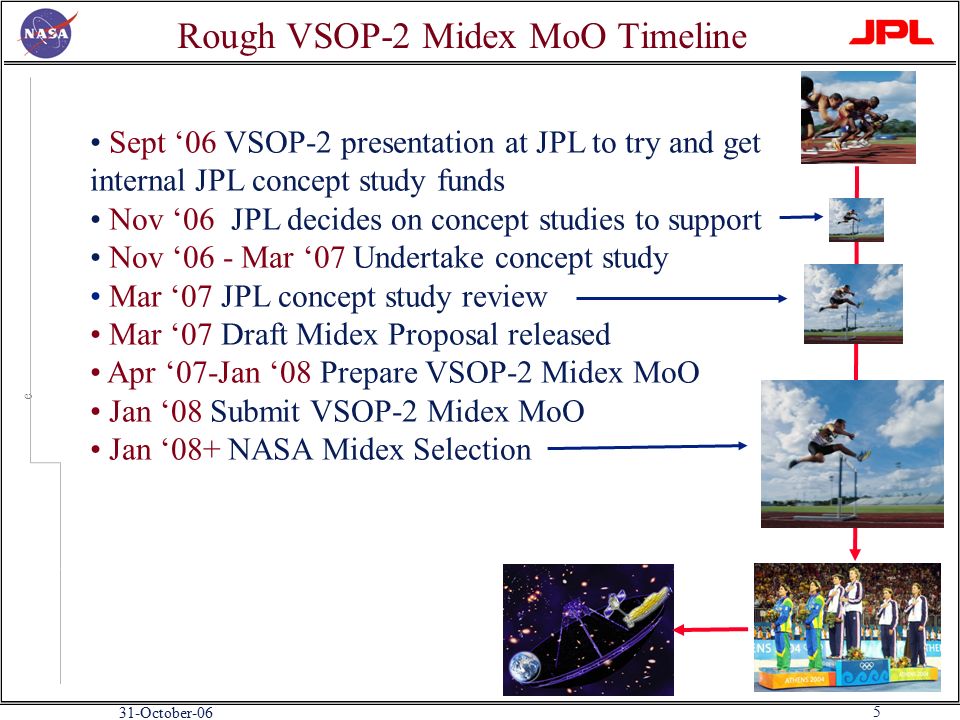 NASA

Rough VSOP-2 Midex MoO Timeline

JPL

• Sept ‘06 VSOP-2 presentation at JPL to try and get internal JPL concept study funds
• Nov ‘06 JPL decides on concept studies to support
• Nov ‘06 - Mar ‘07 Undertake concept study
• Mar ‘07 JPL concept study review
• Mar ‘07 Draft Midex Proposal released
• Apr ‘07-Jan ‘08 Prepare VSOP-2 Midex MoO
• Jan ‘08 Submit VSOP-2 Midex MoO
• Jan ‘08+ NASA Midex Selection

ATHENS 2004

31-October-06

5